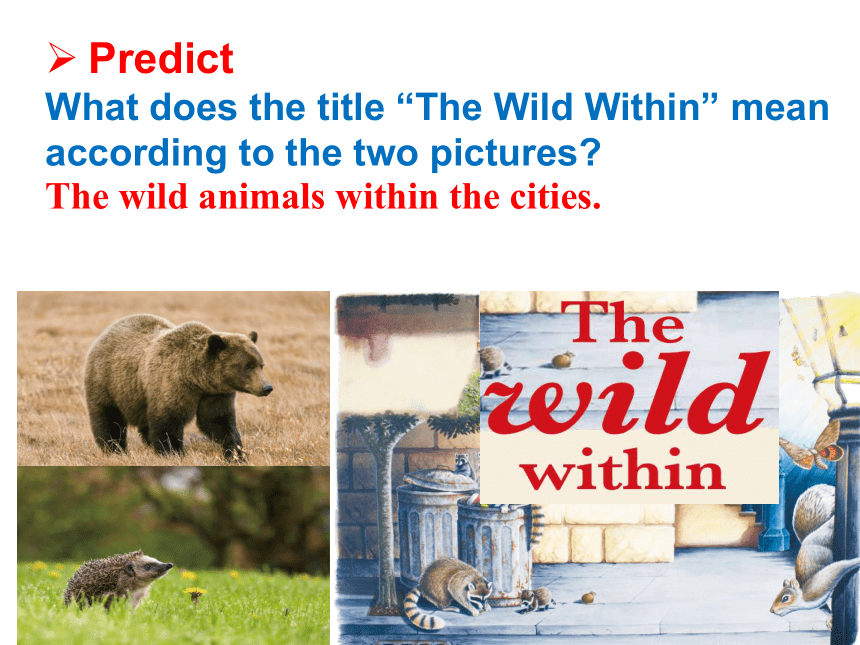 ➢ Predict

What does the title “The Wild Within” mean according to the two pictures?

The wild animals within the cities.

The wild within